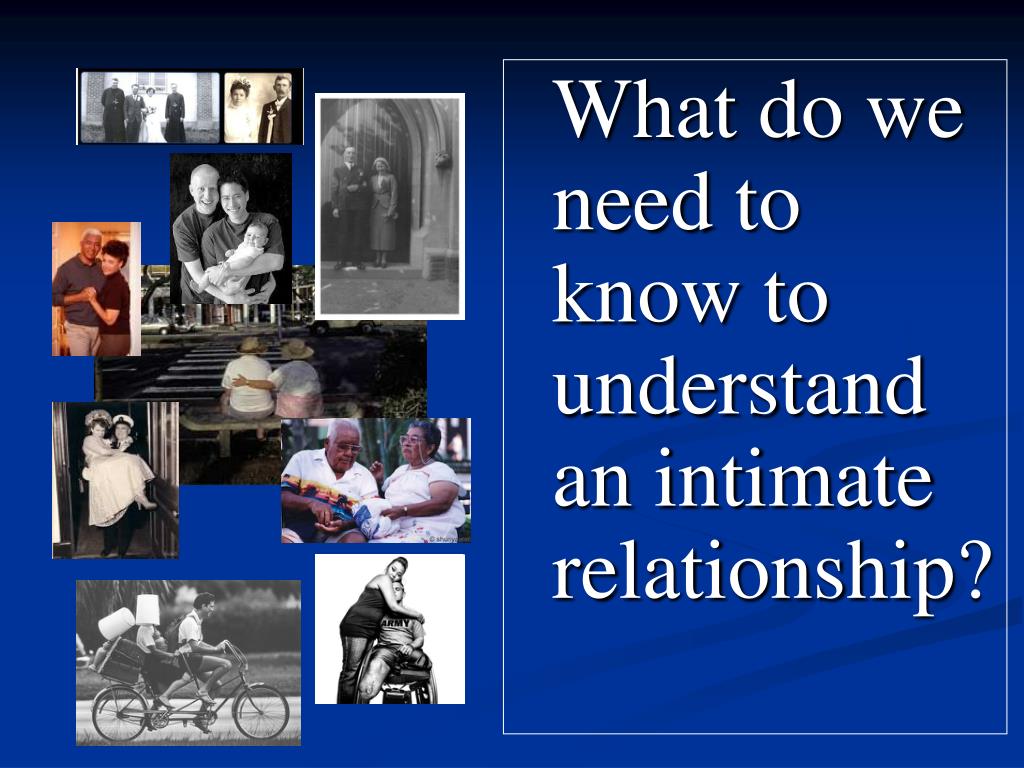 What do we need to know to understand an intimate relationship?

ARMY